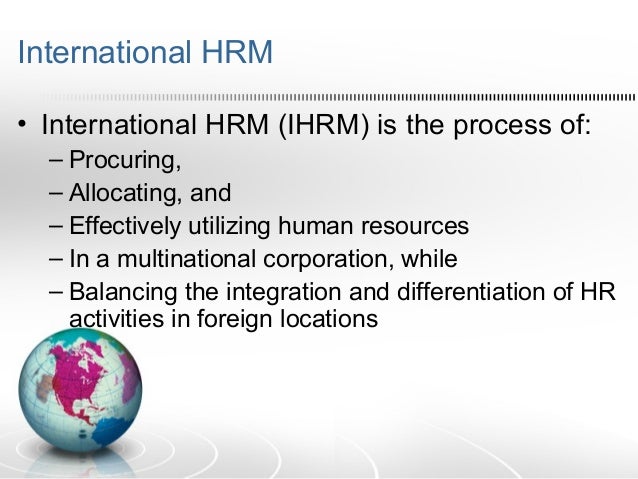 International HRM

• International HRM (IHRM) is the process of:
– Procuring,
– Allocating, and
– Effectively utilizing human resources
– In a multinational corporation, while
– Balancing the integration and differentiation of HR activities in foreign locations